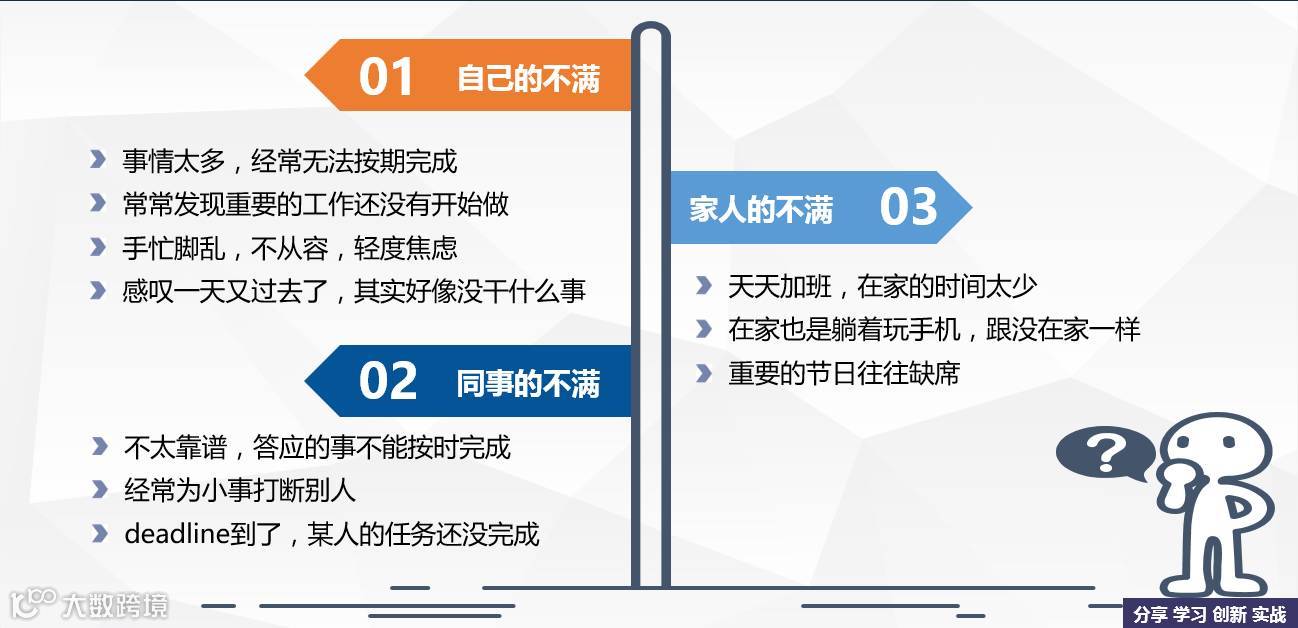 01 自己的不满

事情太多，经常无法按期完成

常常发现重要的工作还没有开始做

手忙脚乱，不从容，轻度焦虑

感叹一天又过去了，其实好像没干什么事

02 同事的不满

不太靠谱，答应的事不能按时完成

经常为小事打断别人

deadline到了，某人的任务还没完成

家人的不满 03

天天加班，在家的时间太少

在家也是躺着玩手机，跟没在家一样

重要的节日往往缺席

?

大数跨境

分享 学习 创新 实战